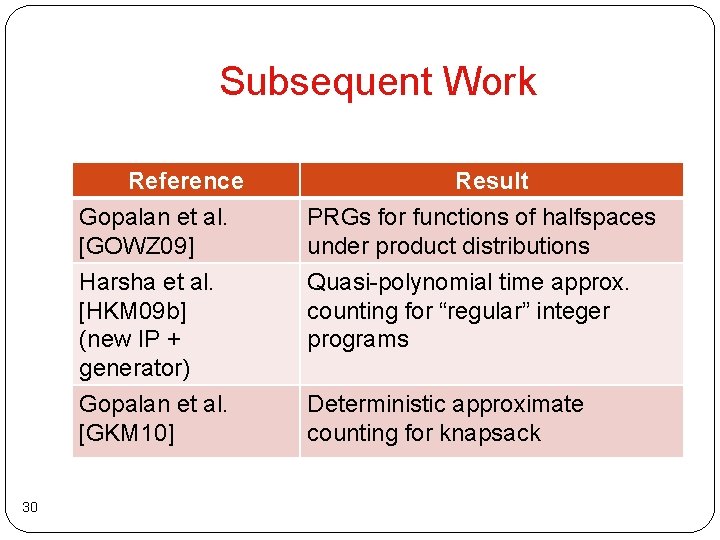 Subsequent Work

| Reference | Result |
|---|---|
| Gopalan et al. [GOWZ09] | PRGs for functions of halfspaces under product distributions |
| Harsha et al. [HKM09b] (new IP + generator) | Quasi-polynomial time approx. counting for “regular” integer programs |
| Gopalan et al. [GKM10] | Deterministic approximate counting for knapsack |

30